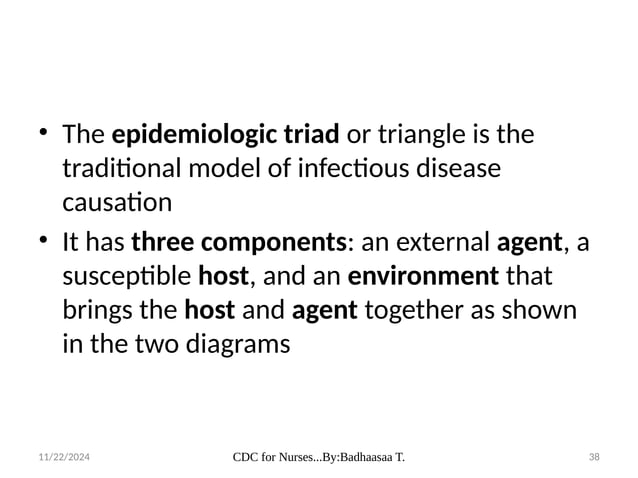 • The epidemiologic triad or triangle is the traditional model of infectious disease causation

• It has three components: an external agent, a susceptible host, and an environment that brings the host and agent together as shown in the two diagrams

11/22/2024 CDC for Nurses...By:Badhaasaa T. 38